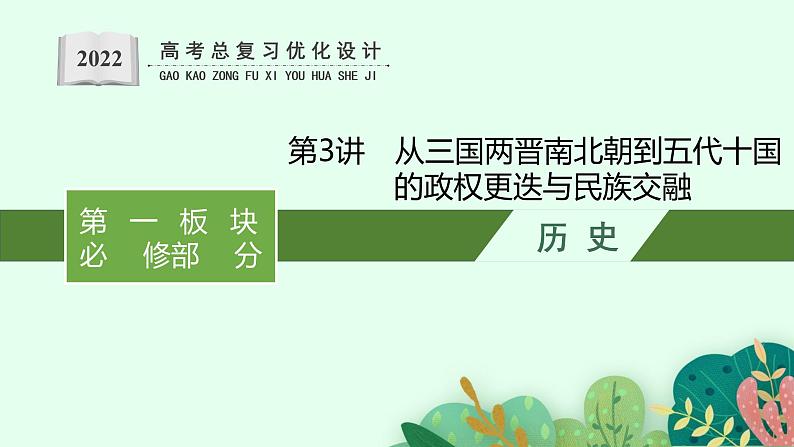 2022

高考总复习优化设计
GAO KAO ZONG FU XI YOU HUA SHE JI

第3讲 从三国两晋南北朝到五代十国的政权更迭与民族交融

第一板块
必修部分

历史